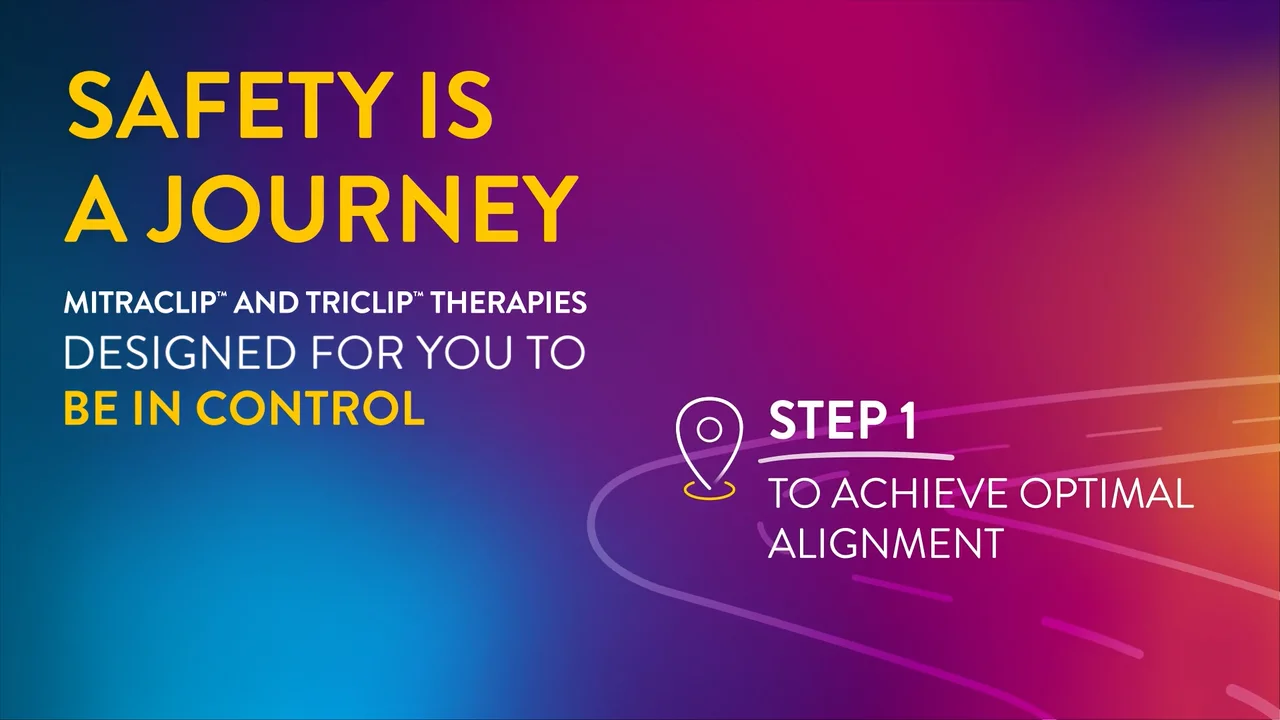 SAFETY IS A JOURNEY

MITRACLIP™ AND TRICLIP™ THERAPIES DESIGNED FOR YOU TO BE IN CONTROL

STEP 1

TO ACHIEVE OPTIMAL ALIGNMENT